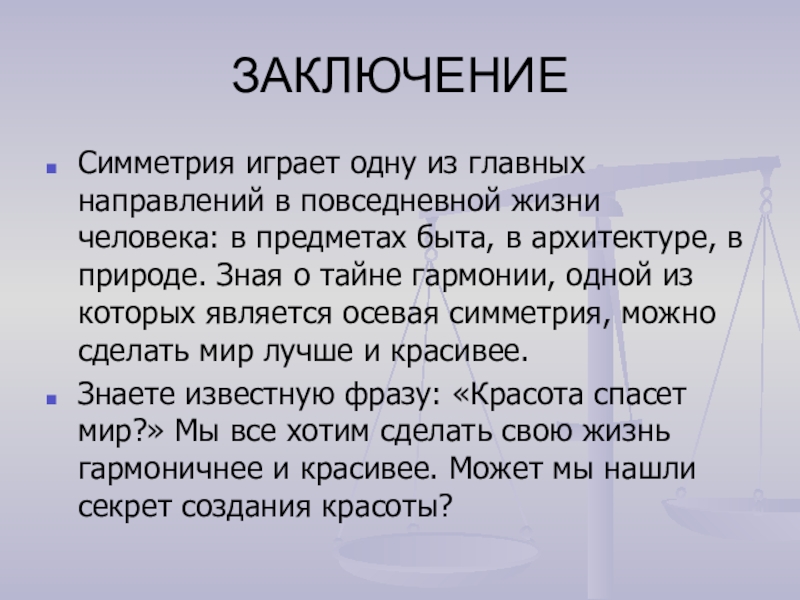 ЗАКЛЮЧЕНИЕ

Симметрия играет одну из главных направлений в повседневной жизни человека: в предметах быта, в архитектуре, в природе. Зная о тайне гармонии, одной из которых является осевая симметрия, можно сделать мир лучше и красивее.

Знаете известную фразу: «Красота спасет мир?» Мы все хотим сделать свою жизнь гармоничнее и красивее. Может мы нашли секрет создания красоты?